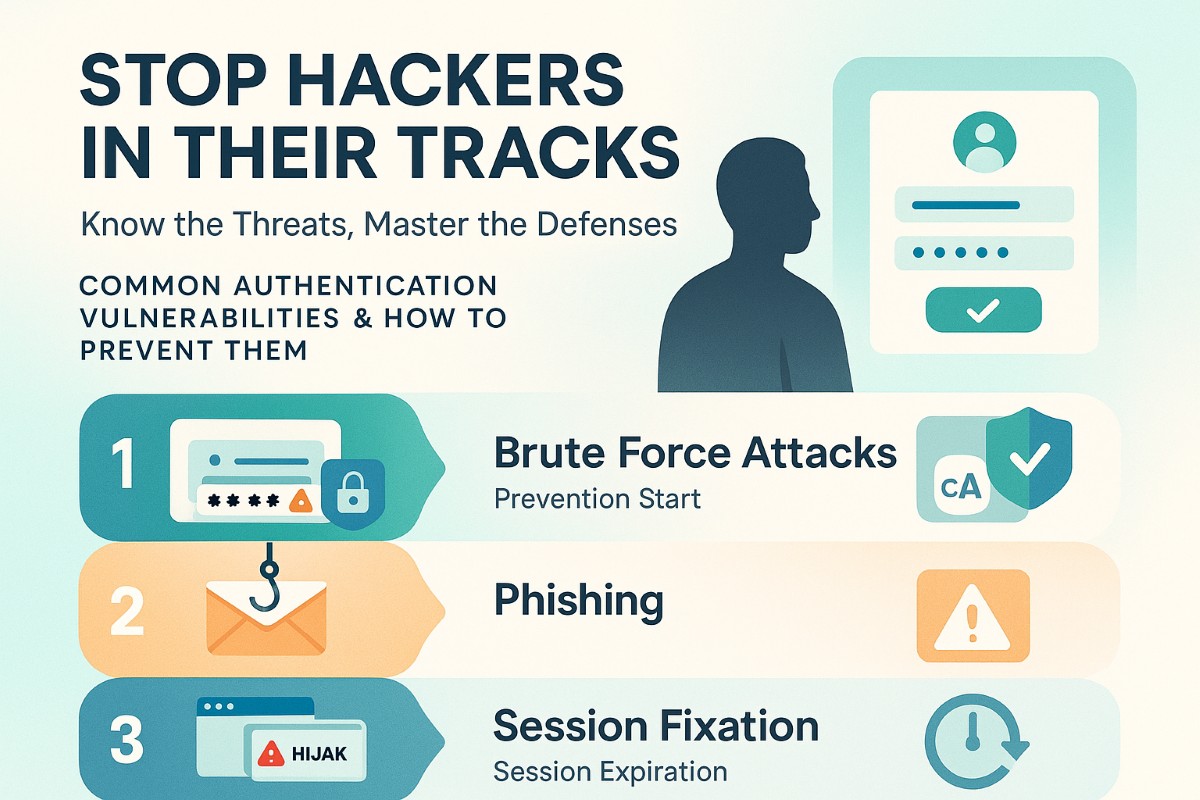 STOP HACKERS IN THEIR TRACKS

Know the Threats, Master the Defenses

COMMON AUTHENTICATION VULNERABILITIES & HOW TO PREVENT THEM

1
****
Brute Force Attacks
Prevention Start
cA

2
Phishing

3
HIJAK
Session Fixation
Session Expiration